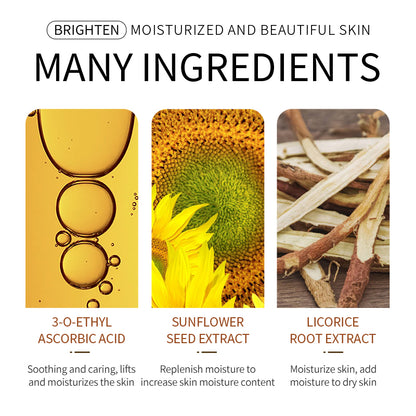 BRIGHTEN MOISTURIZED AND BEAUTIFUL SKIN

MANY INGREDIENTS

3-O-ETHYL ASCORBIC ACID

Soothing and caring, lifts and moisturizes the skin

SUNFLOWER SEED EXTRACT

Replenish moisture to increase skin moisture content

LICORICE ROOT EXTRACT

Moisturize skin, add moisture to dry skin